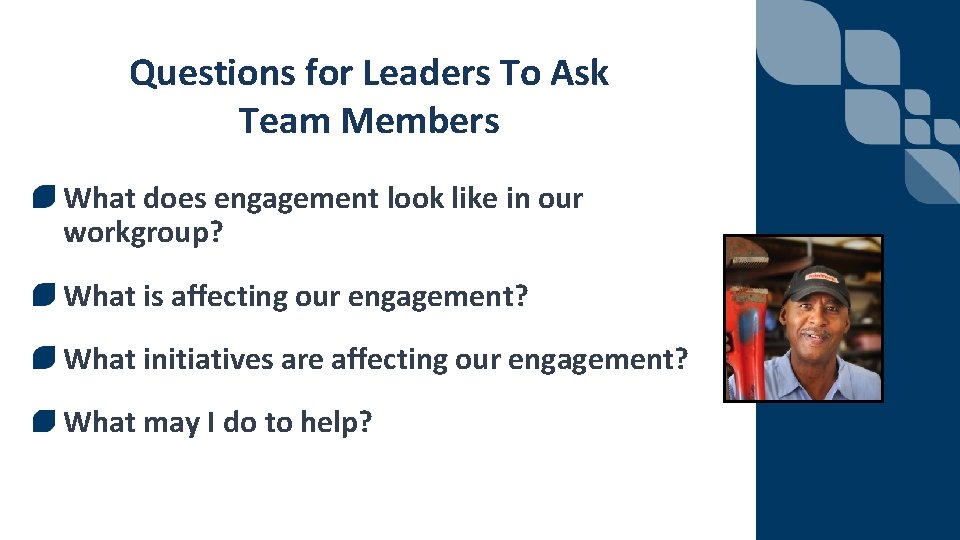 Questions for Leaders To Ask Team Members

What does engagement look like in our workgroup?

What is affecting our engagement?

What initiatives are affecting our engagement?

What may I do to help?